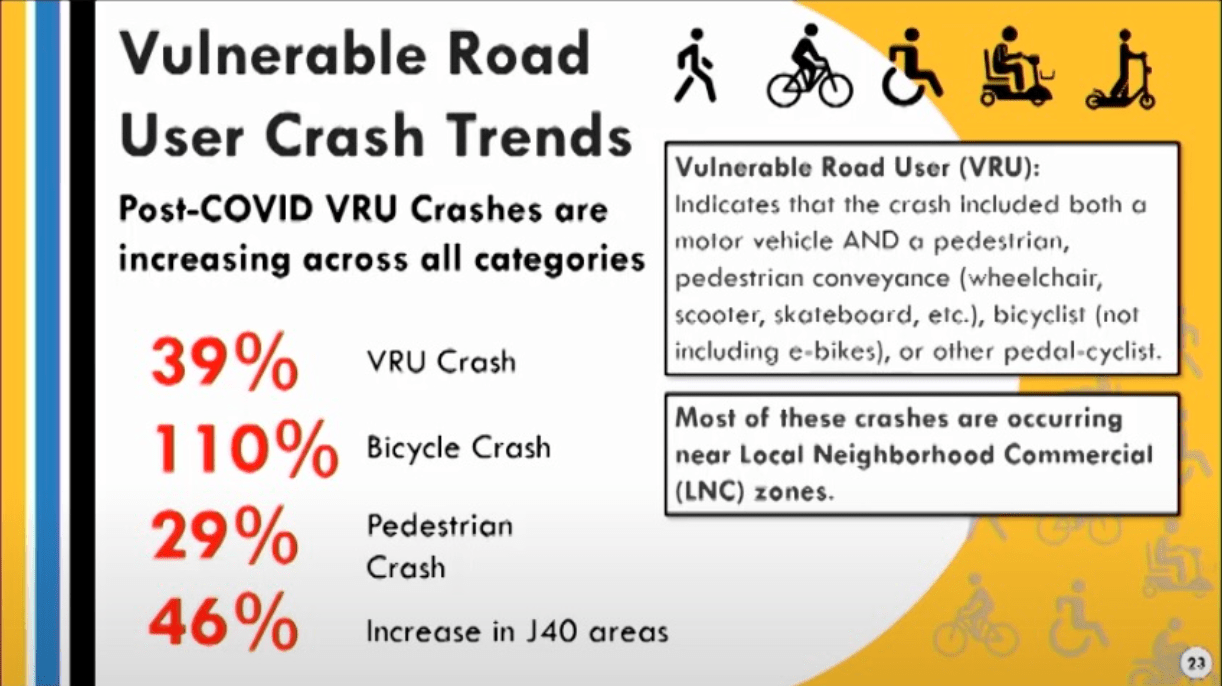 Vulnerable Road User Crash Trends

Post-COVID VRU Crashes are increasing across all categories

39% VRU Crash

110% Bicycle Crash

29% Pedestrian Crash

46% Increase in J40 areas

Vulnerable Road User (VRU): Indicates that the crash included both a motor vehicle AND a pedestrian, pedestrian conveyance (wheelchair, scooter, skateboard, etc.), bicyclist (not including e-bikes), or other pedal-cyclist.

Most of these crashes are occurring near Local Neighborhood Commercial (LNC) zones.

23